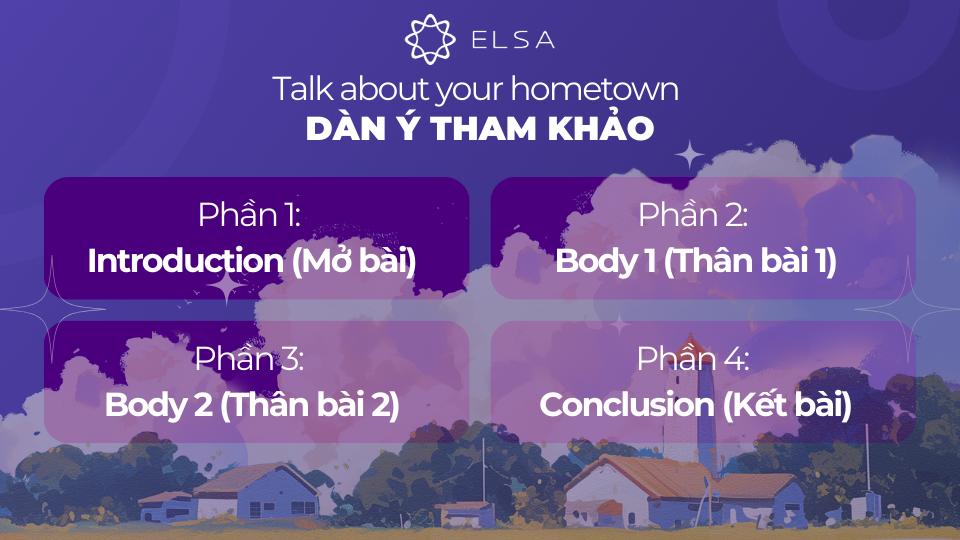 ELSA

Talk about your hometown

DÀN Ý THAM KHẢO

Phần 1:
Introduction (Mở bài)

Phần 2:
Body 1 (Thân bài 1)

Phần 3:
Body 2 (Thân bài 2)

Phần 4:
Conclusion (Kết bài)